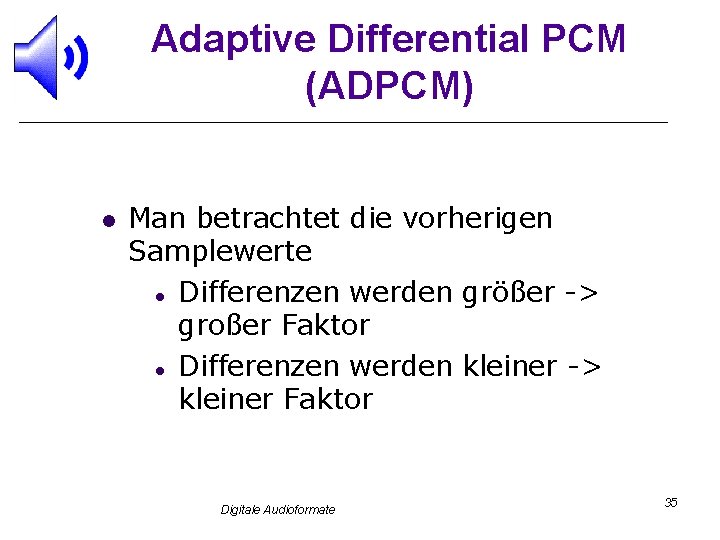 Adaptive Differential PCM (ADPCM)

- Man betrachtet die vorherigen Samplewerte
  - Differenzen werden größer -> großer Faktor
  - Differenzen werden kleiner -> kleiner Faktor

Digitale Audioformate

35